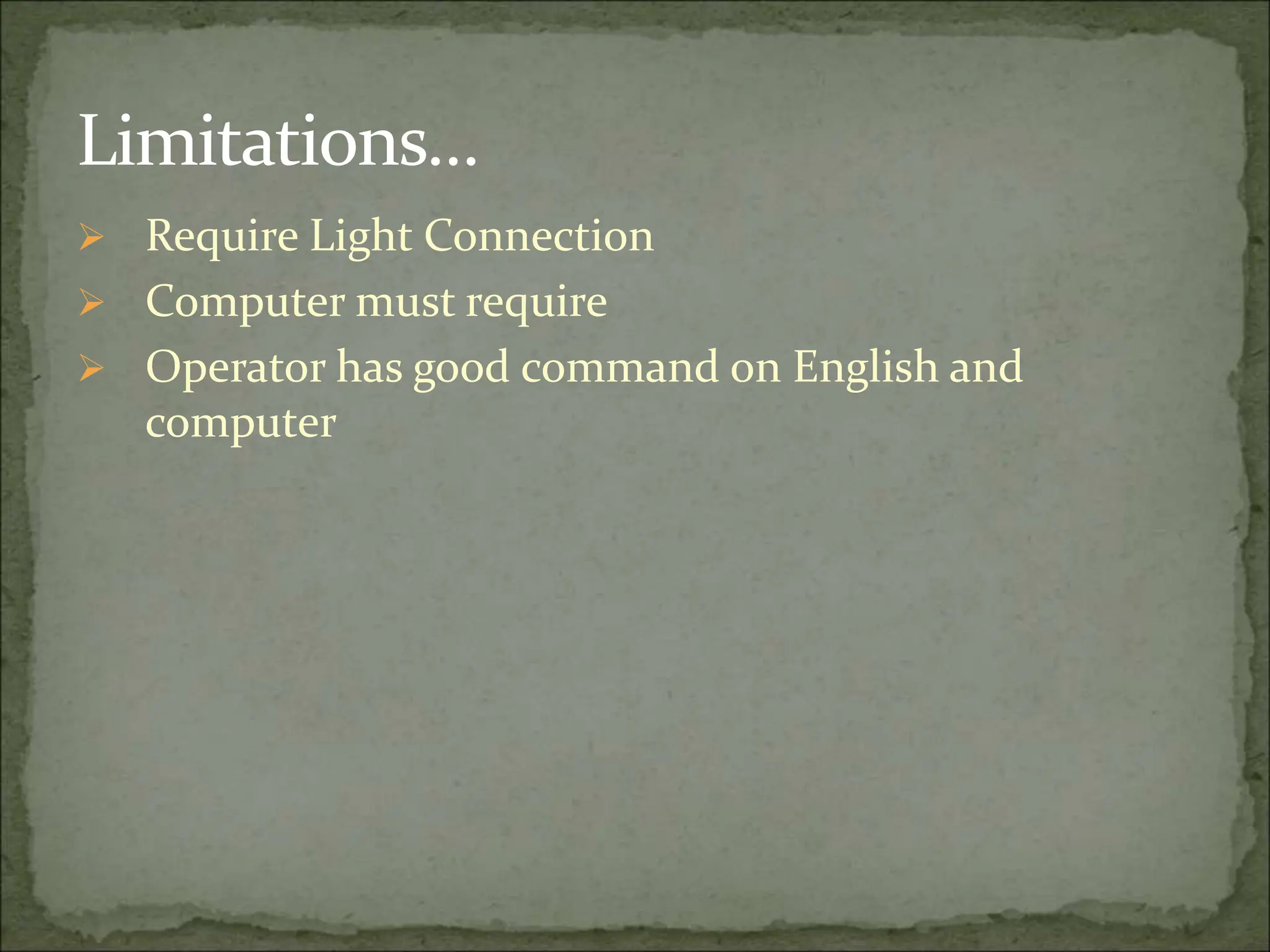 Limitations…

➢ Require Light Connection
➢ Computer must require
➢ Operator has good command on English and computer